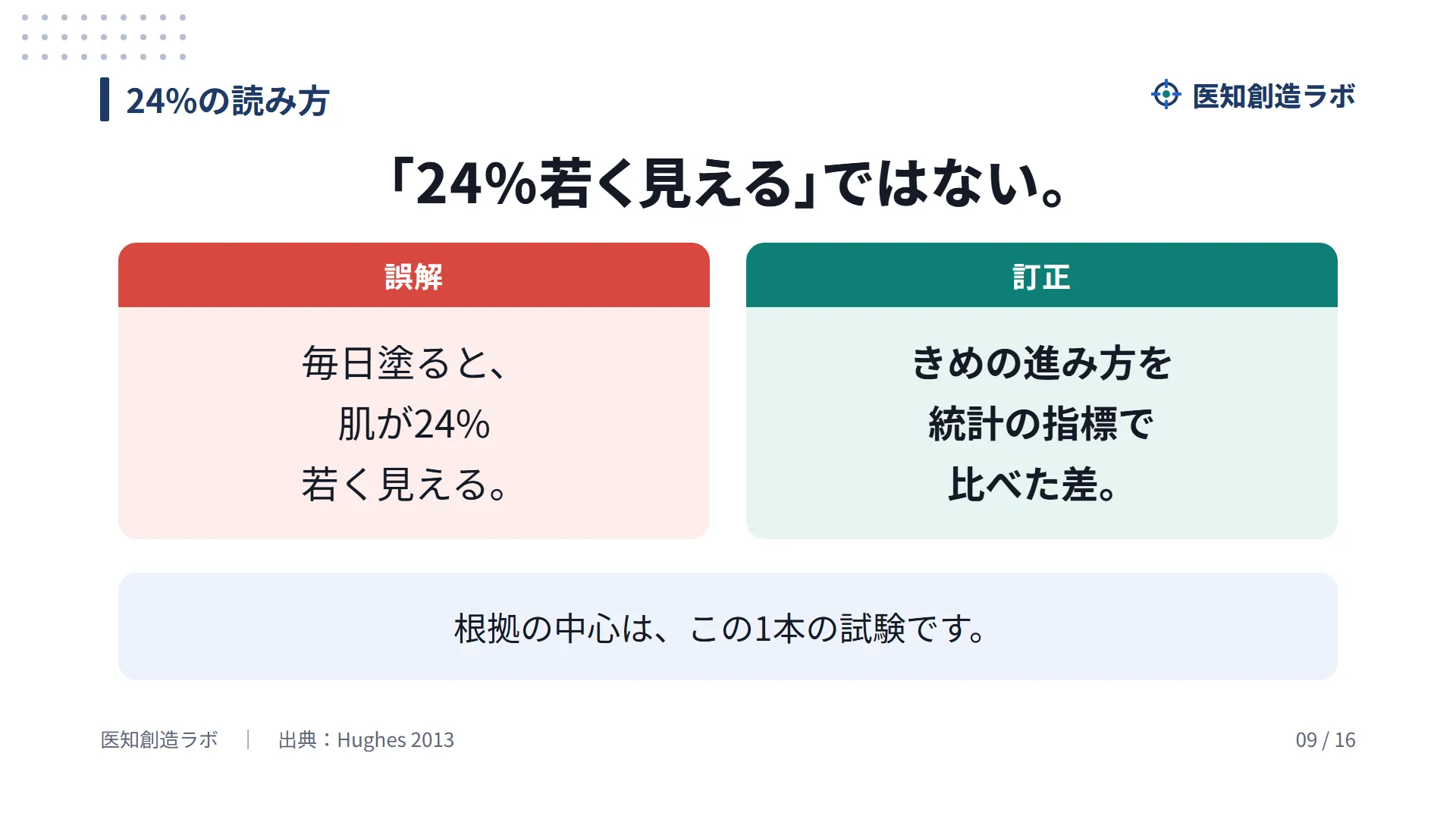 24%の読み方

医知創造ラボ

「24%若く見える」ではない。

誤解

毎日塗ると、
肌が24%
若く見える。

訂正

きめの進み方を
統計の指標で
比べた差。

根拠の中心は、この1本の試験です。

医知創造ラボ ｜ 出典：Hughes 2013

09 / 16